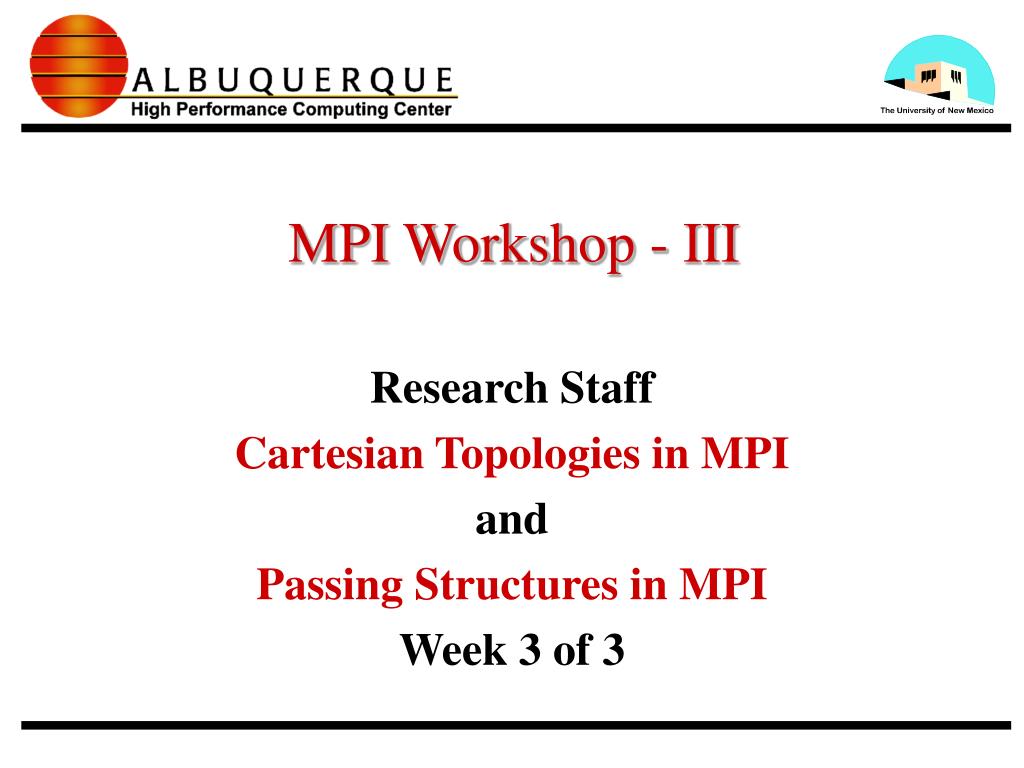 ALBUQUERQUE
High Performance Computing Center

The University of New Mexico

MPI Workshop - III

Research Staff
Cartesian Topologies in MPI
and
Passing Structures in MPI
Week 3 of 3